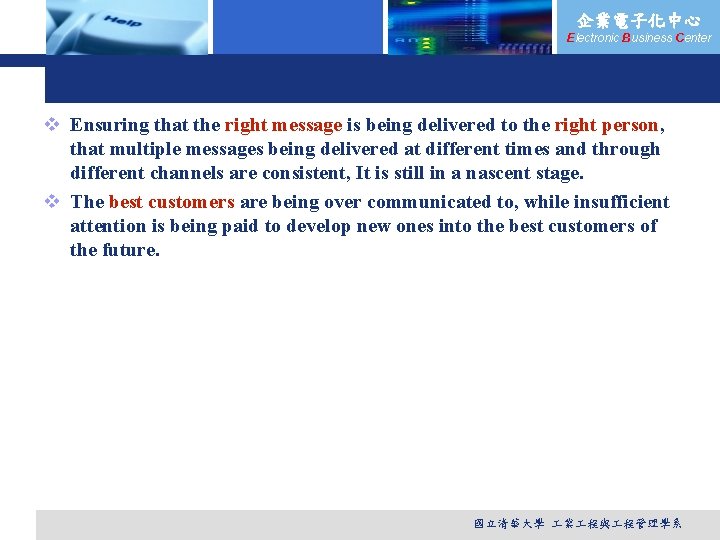 Help

企業電子化中心
Electronic Business Center

❖ Ensuring that the right message is being delivered to the right person, that multiple messages being delivered at different times and through different channels are consistent, It is still in a nascent stage.

❖ The best customers are being over communicated to, while insufficient attention is being paid to develop new ones into the best customers of the future.

國立清華大學 工業工程與工程管理學系